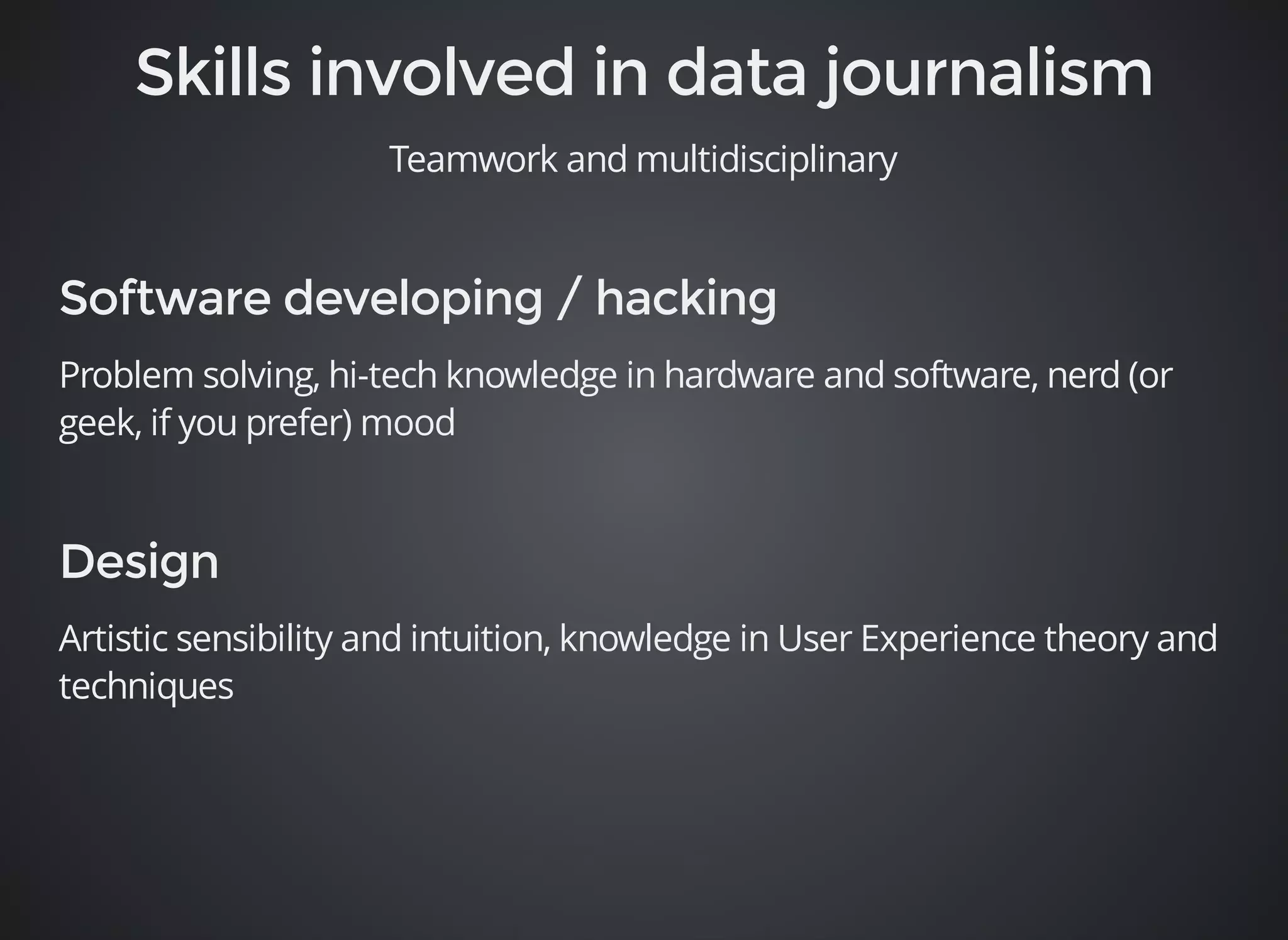 Skills involved in data journalism

Teamwork and multidisciplinary

Software developing / hacking

Problem solving, hi-tech knowledge in hardware and software, nerd (or geek, if you prefer) mood

Design

Artistic sensibility and intuition, knowledge in User Experience theory and techniques